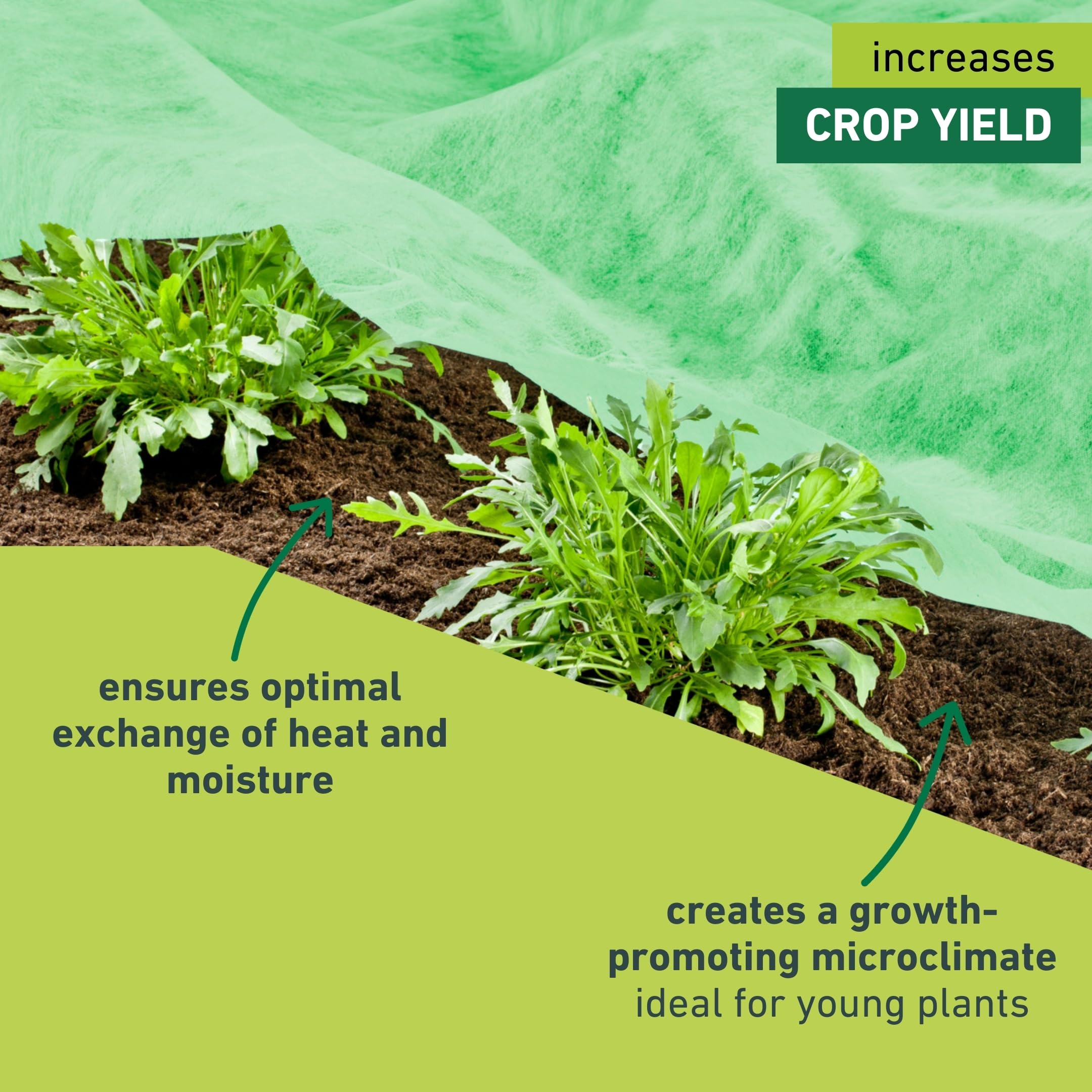 increases
CROP YIELD

ensures optimal exchange of heat and moisture

creates a growth-promoting microclimate ideal for young plants